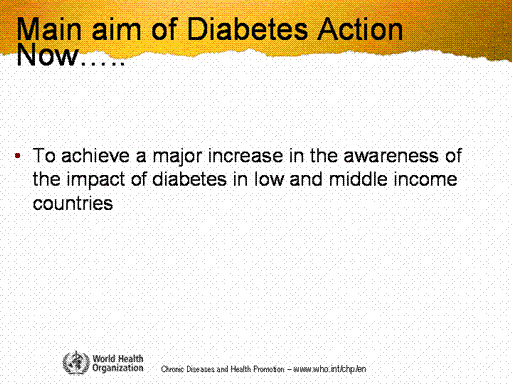 Main aim of Diabetes Action Now…..

• To achieve a major increase in the awareness of the impact of diabetes in low and middle income countries

World Health Organization

Chronic Diseases and Health Promotion – www.who.int/chp/en